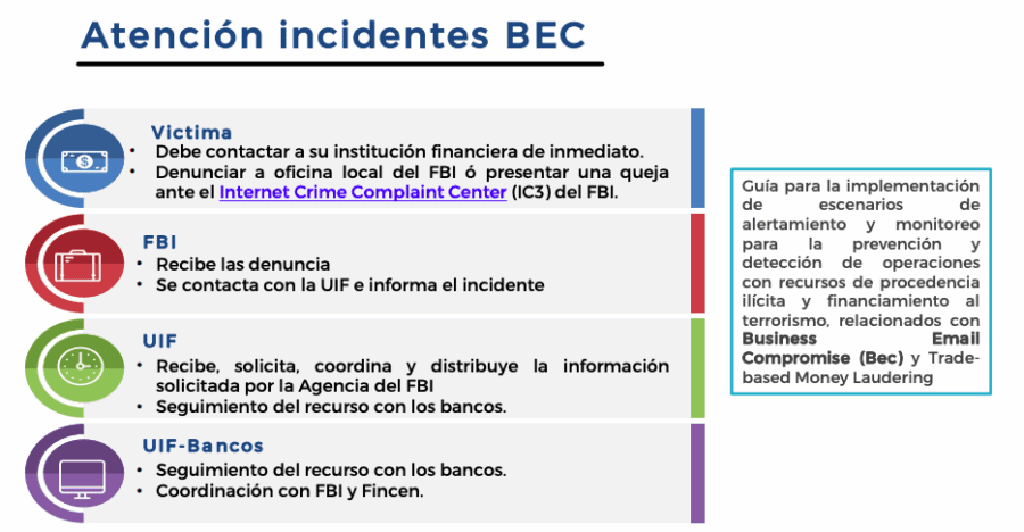 Atención incidentes BEC

Victima
• Debe contactar a su institución financiera de inmediato.
• Denunciar a oficina local del FBI ó presentar una queja ante el Internet Crime Complaint Center (IC3) del FBI.

FBI
• Recibe las denuncia
• Se contacta con la UIF e informa el incidente

UIF
• Recibe, solicita, coordina y distribuye la información solicitada por la Agencia del FBI
• Seguimiento del recurso con los bancos.

UIF-Bancos
• Seguimiento del recurso con los bancos.
• Coordinación con FBI y Fincen.

Guía para la implementación de escenarios de alertamiento y monitoreo para la prevención y detección de operaciones con recursos de procedencia ilícita y financiamiento al terrorismo, relacionados con Business Email Compromise (Bec) y Trade-based Money Laudering